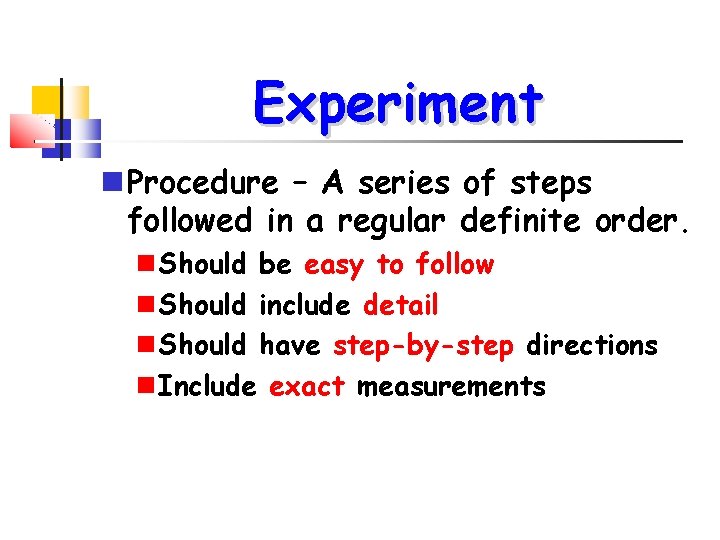 Experiment

Procedure – A series of steps followed in a regular definite order.

Should be easy to follow

Should include detail

Should have step-by-step directions

Include exact measurements